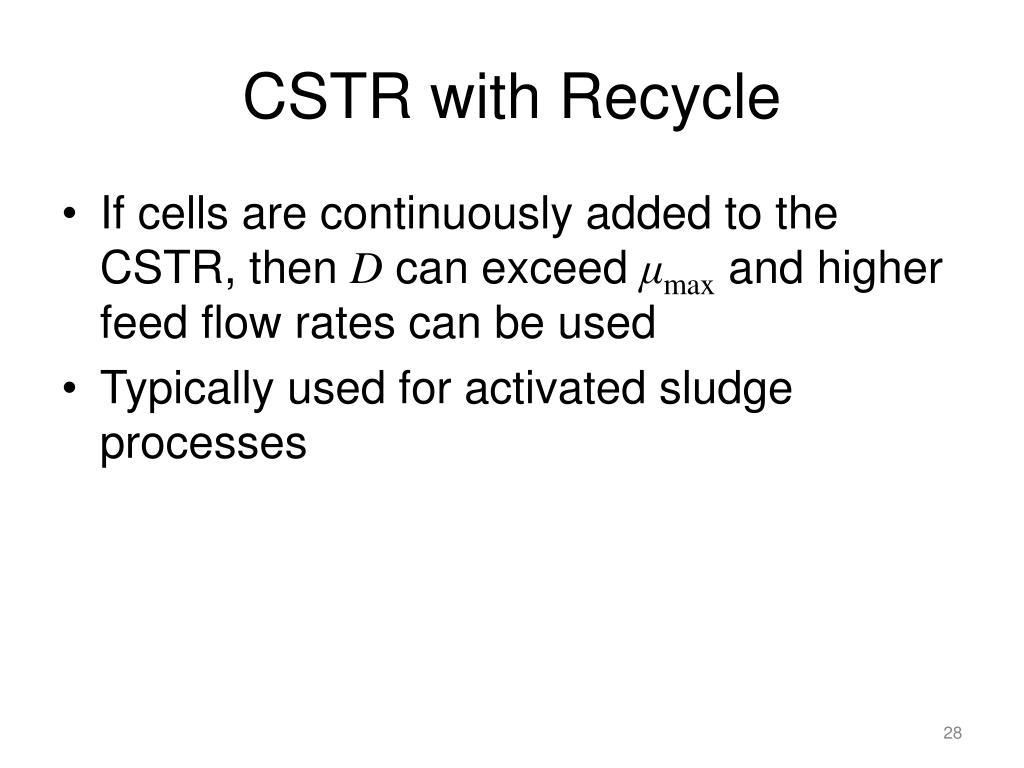 CSTR with Recycle

• If cells are continuously added to the CSTR, then $D$ can exceed $\mu_{\max}$ and higher feed flow rates can be used
• Typically used for activated sludge processes

28